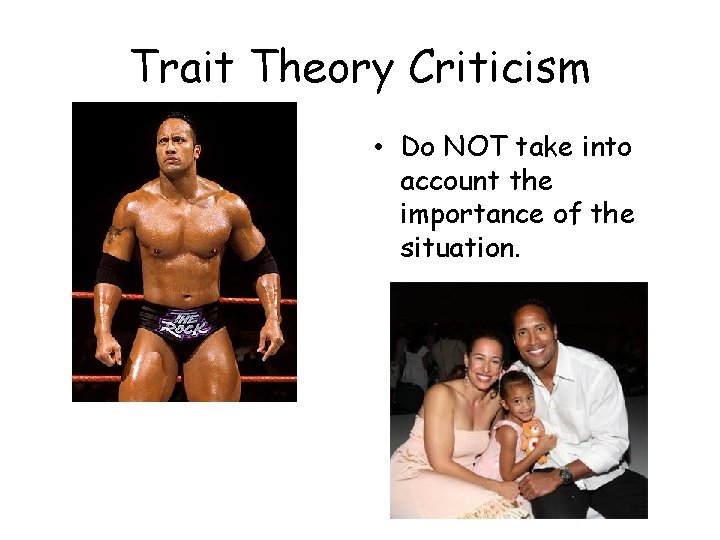 Trait Theory Criticism

THE ROCK

• Do NOT take into account the importance of the situation.